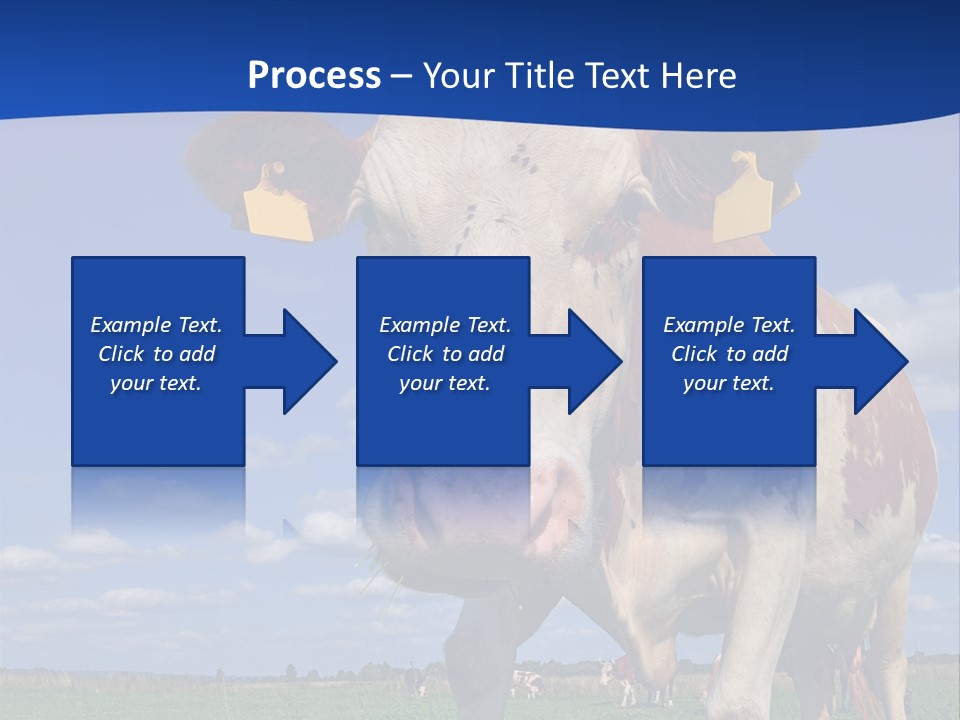 Process – Your Title Text Here

Example Text. Click to add your text.

Example Text. Click to add your text.

Example Text. Click to add your text.